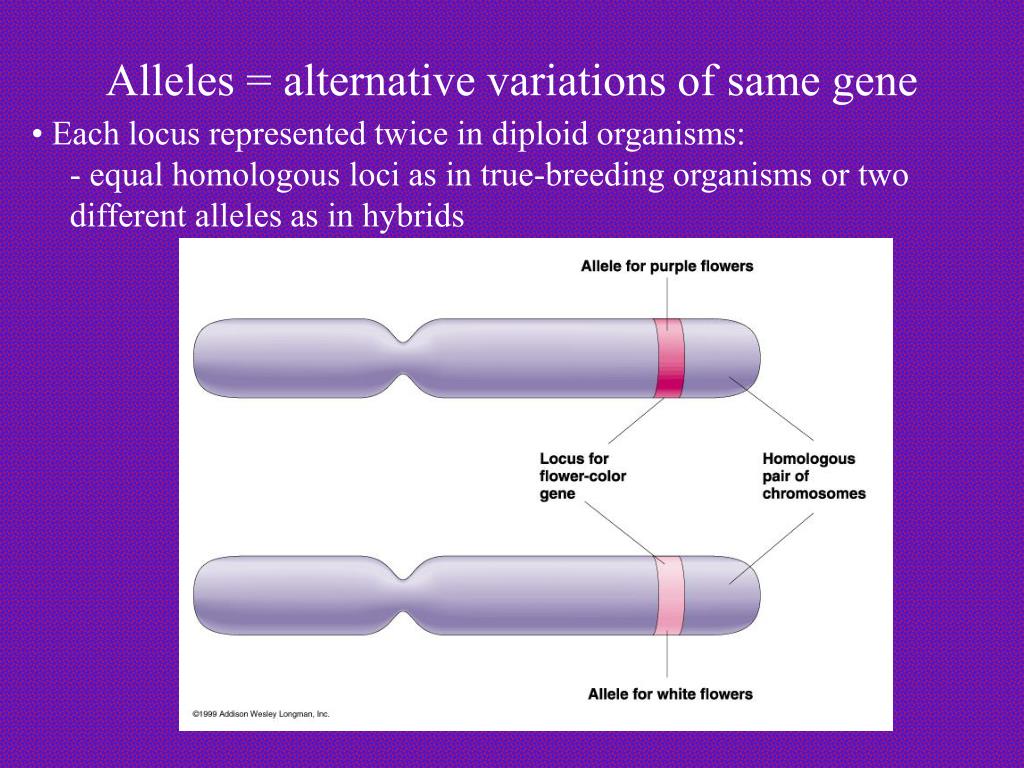 Alleles = alternative variations of same gene

• Each locus represented twice in diploid organisms:
- equal homologous loci as in true-breeding organisms or two different alleles as in hybrids

Allele for purple flowers

Locus for flower-color gene

Homologous pair of chromosomes

Allele for white flowers

©1999 Addison Wesley Longman, Inc.